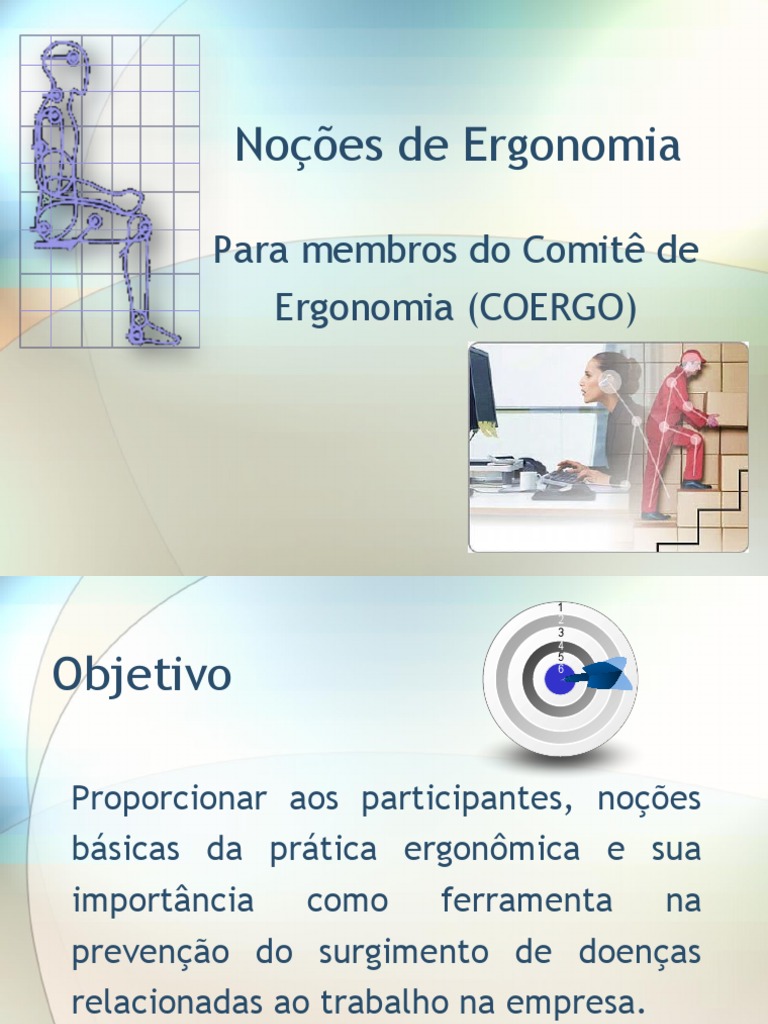 Noções de Ergonomia

Para membros do Comitê de Ergonomia (COERGO)

Objetivo

1
2
3
4
5
6

Proporcionar aos participantes, noções básicas da prática ergonômica e sua importância como ferramenta na prevenção do surgimento de doenças relacionadas ao trabalho na empresa.